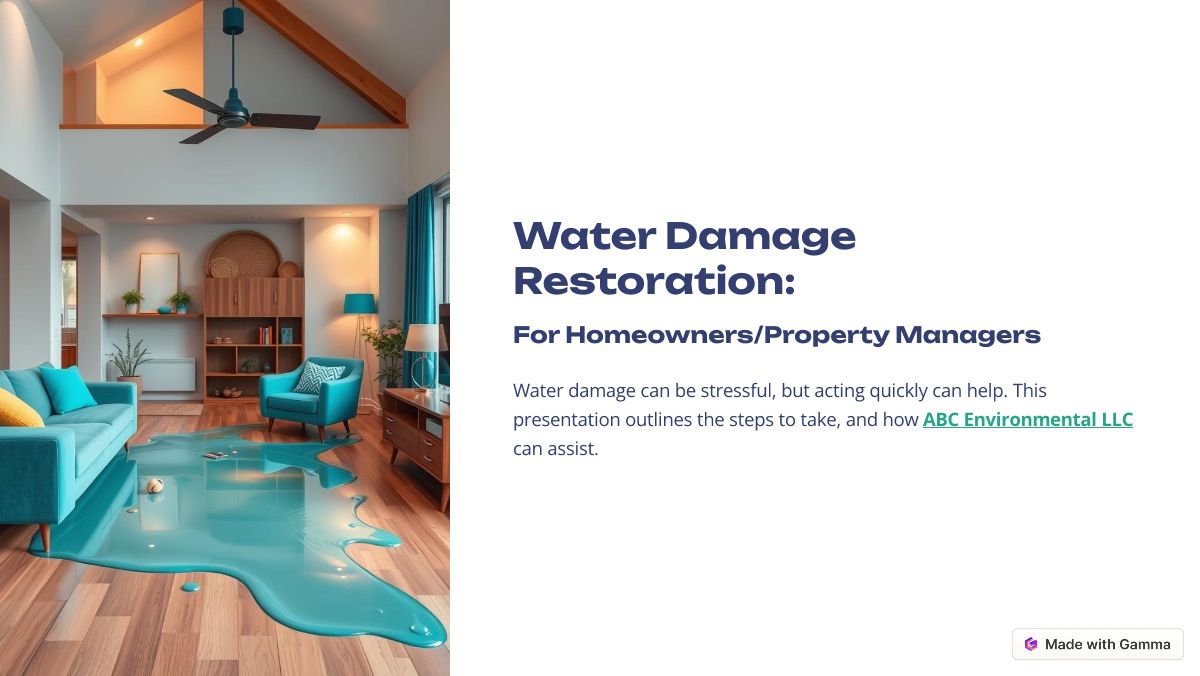 Water Damage Restoration:

For Homeowners/Property Managers

Water damage can be stressful, but acting quickly can help. This presentation outlines the steps to take, and how ABC Environmental LLC can assist.

Made with Gamma